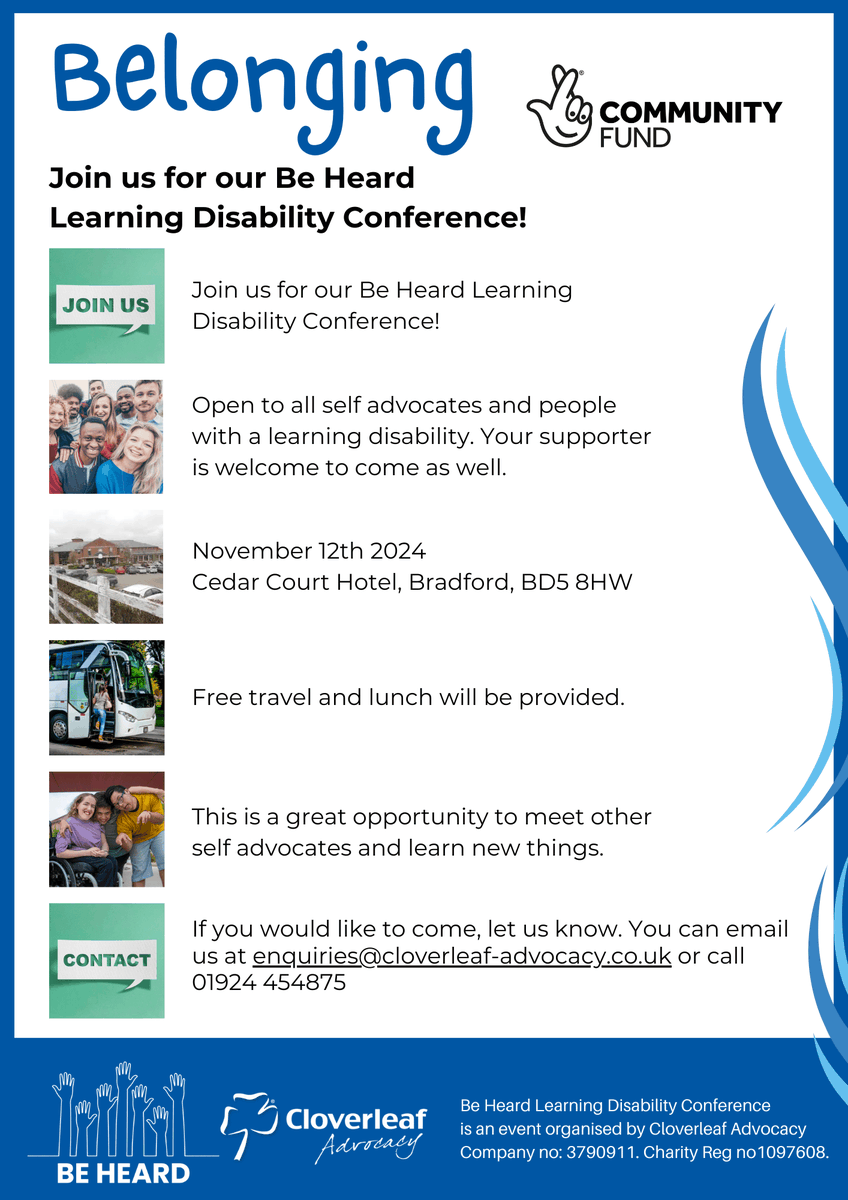 Belonging

COMMUNITY FUND

Join us for our Be Heard Learning Disability Conference!

JOIN US

Join us for our Be Heard Learning Disability Conference!

Open to all self advocates and people with a learning disability. Your supporter is welcome to come as well.

November 12th 2024
Cedar Court Hotel, Bradford, BD5 8HW

Free travel and lunch will be provided.

This is a great opportunity to meet other self advocates and learn new things.

CONTACT

If you would like to come, let us know. You can email us at enquiries@cloverleaf-advocacy.co.uk or call 01924 454875

BE HEARD

Cloverleaf Advocacy

Be Heard Learning Disability Conference is an event organised by Cloverleaf Advocacy Company no: 3790911. Charity Reg no1097608.